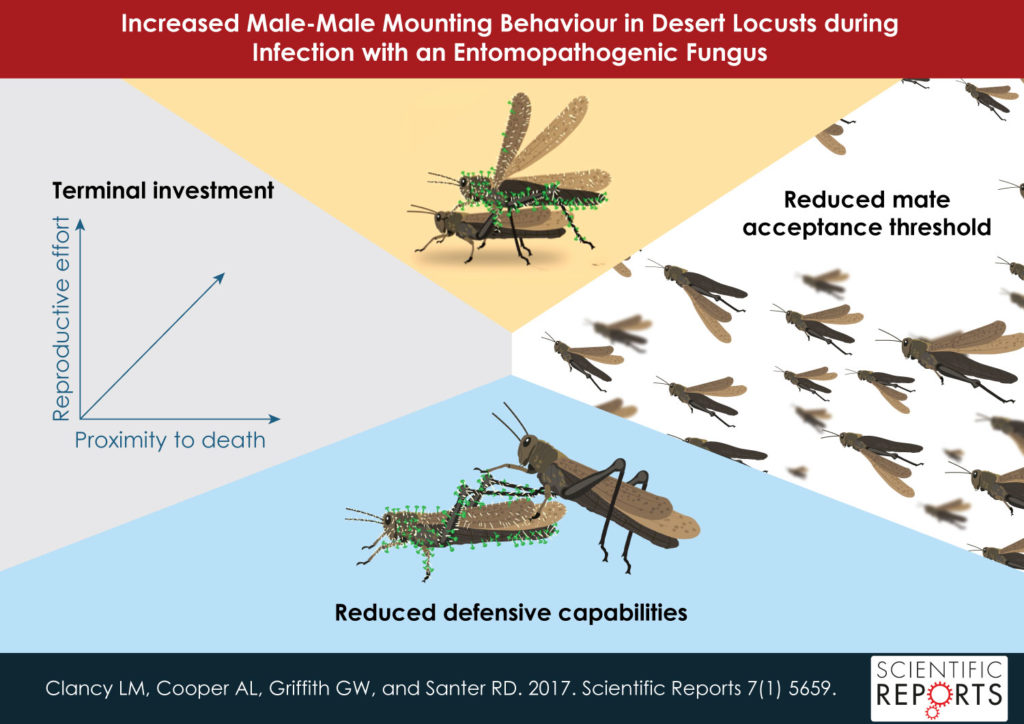 Increased Male-Male Mounting Behaviour in Desert Locusts during Infection with an Entomopathogenic Fungus

Terminal investment

Reproductive effort

Proximity to death

Reduced mate acceptance threshold

Reduced defensive capabilities

Clancy LM, Cooper AL, Griffith GW, and Santer RD. 2017. Scientific Reports 7(1) 5659.

SCIENTIFIC REPORTS